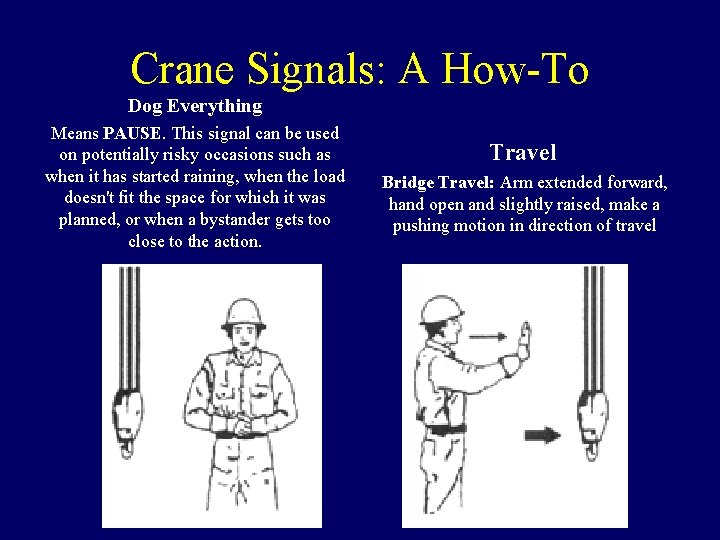 Crane Signals: A How-To

Dog Everything

Means PAUSE. This signal can be used on potentially risky occasions such as when it has started raining, when the load doesn't fit the space for which it was planned, or when a bystander gets too close to the action.

Travel

Bridge Travel: Arm extended forward, hand open and slightly raised, make a pushing motion in direction of travel